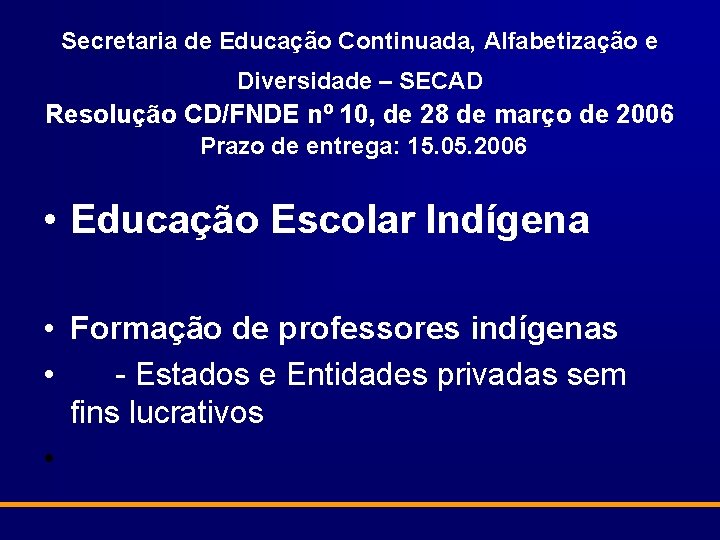 Secretaria de Educação Continuada, Alfabetização e Diversidade – SECAD
Resolução CD/FNDE nº 10, de 28 de março de 2006
Prazo de entrega: 15.05.2006

• Educação Escolar Indígena

• Formação de professores indígenas
• - Estados e Entidades privadas sem fins lucrativos
•